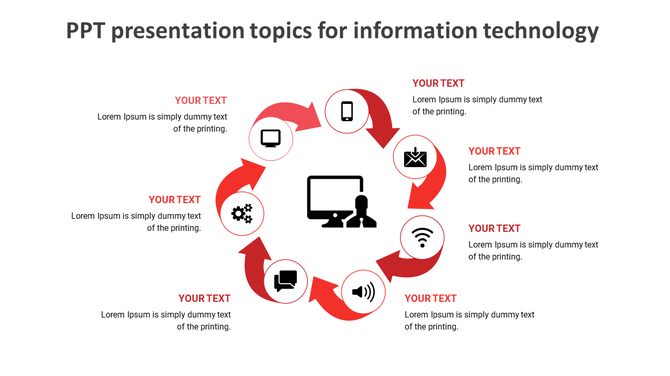 PPT presentation topics for information technology

YOUR TEXT
Lorem Ipsum is simply dummy text of the printing.

YOUR TEXT
Lorem Ipsum is simply dummy text of the printing.

YOUR TEXT
Lorem Ipsum is simply dummy text of the printing.

YOUR TEXT
Lorem Ipsum is simply dummy text of the printing.

YOUR TEXT
Lorem Ipsum is simply dummy text of the printing.

YOUR TEXT
Lorem Ipsum is simply dummy text of the printing.

YOUR TEXT
Lorem Ipsum is simply dummy text of the printing.